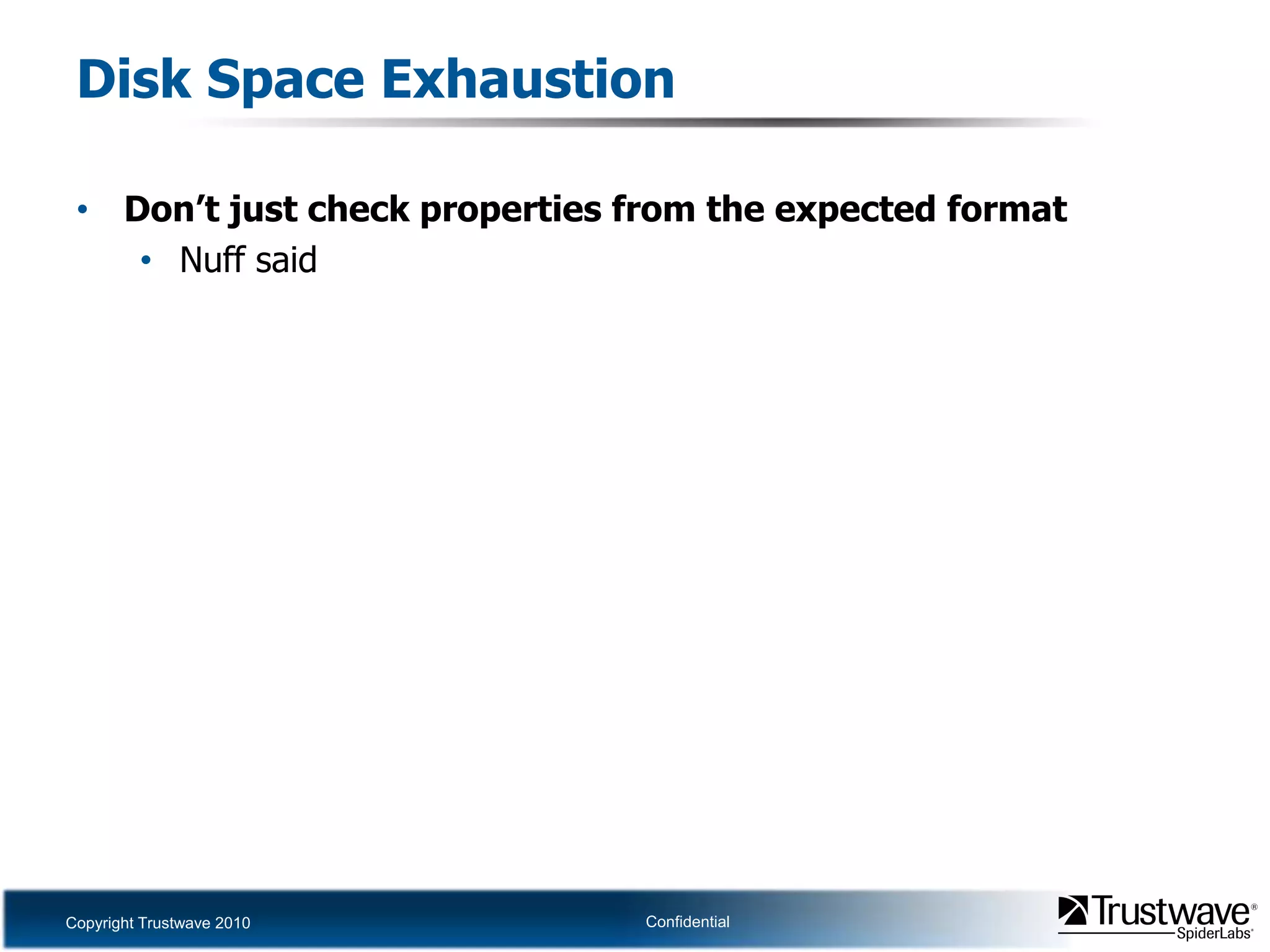 Disk Space Exhaustion

• Don’t just check properties from the expected format
  • Nuff said

Copyright Trustwave 2010

Confidential

Trustwave® SpiderLabs®